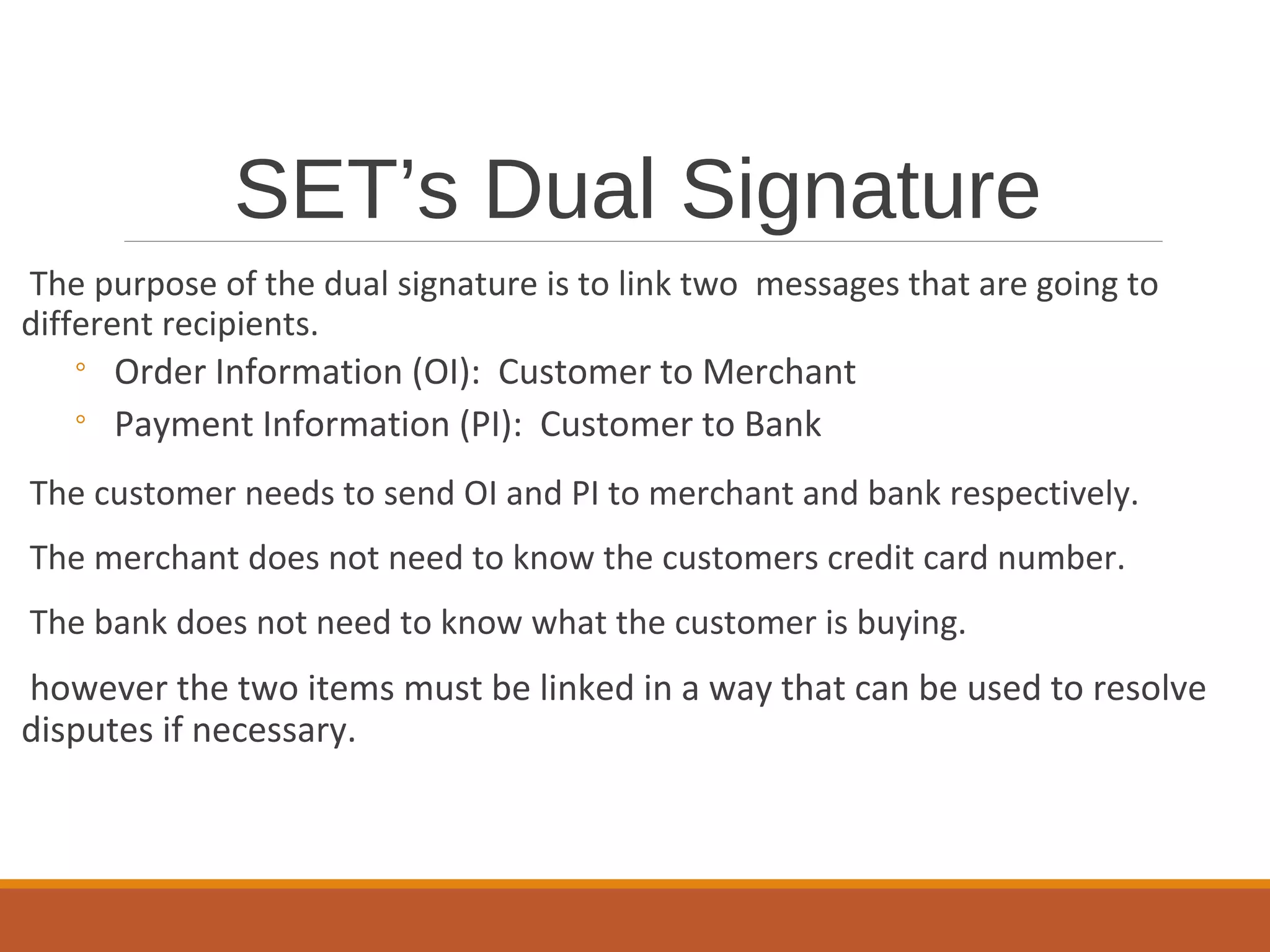 SET’s Dual Signature

The purpose of the dual signature is to link two messages that are going to different recipients.

◦ Order Information (OI): Customer to Merchant
◦ Payment Information (PI): Customer to Bank

The customer needs to send OI and PI to merchant and bank respectively.

The merchant does not need to know the customers credit card number.

The bank does not need to know what the customer is buying.

however the two items must be linked in a way that can be used to resolve disputes if necessary.